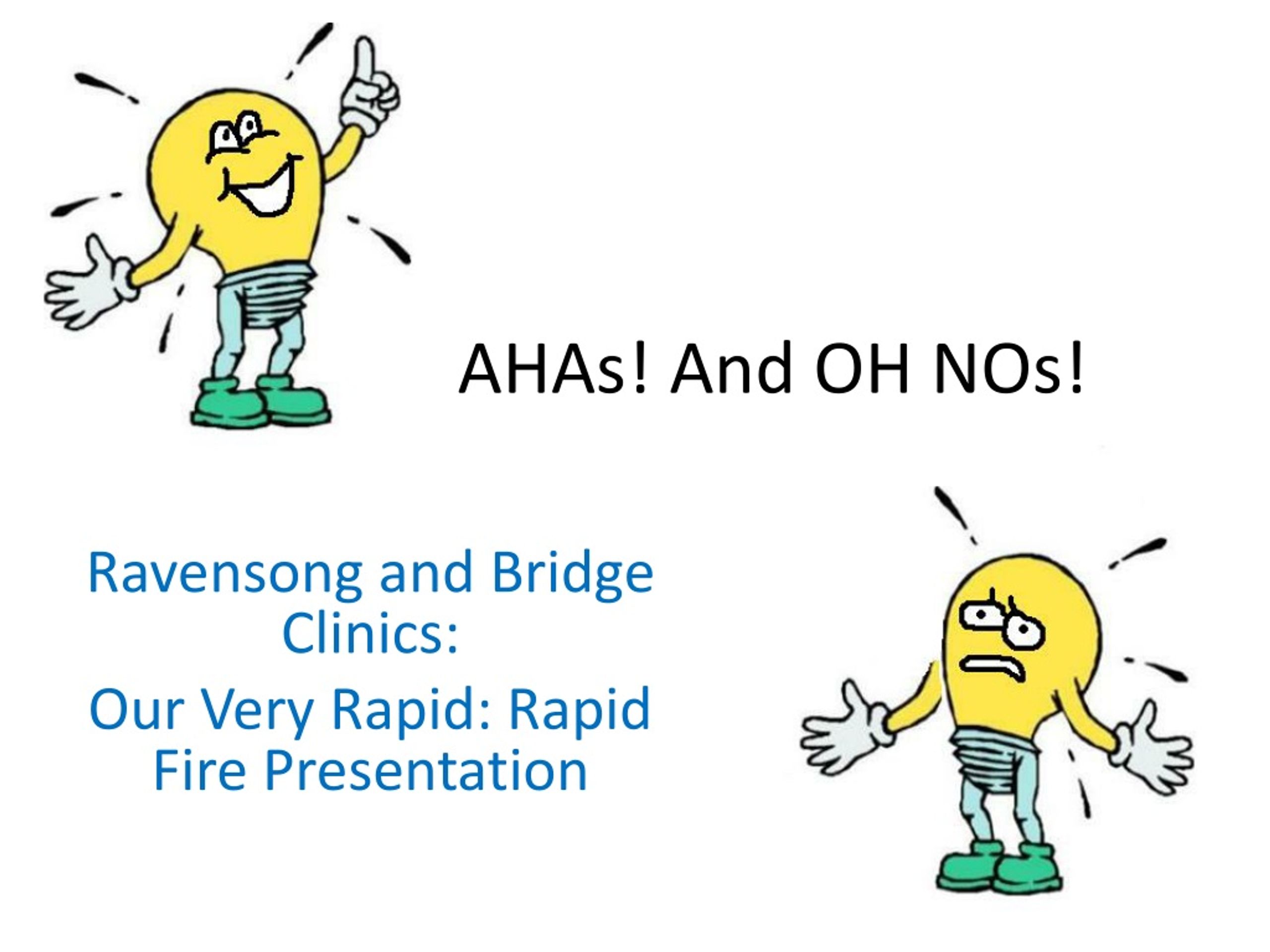 AHAs! And OH NOs!

Ravensong and Bridge Clinics:

Our Very Rapid: Rapid Fire Presentation